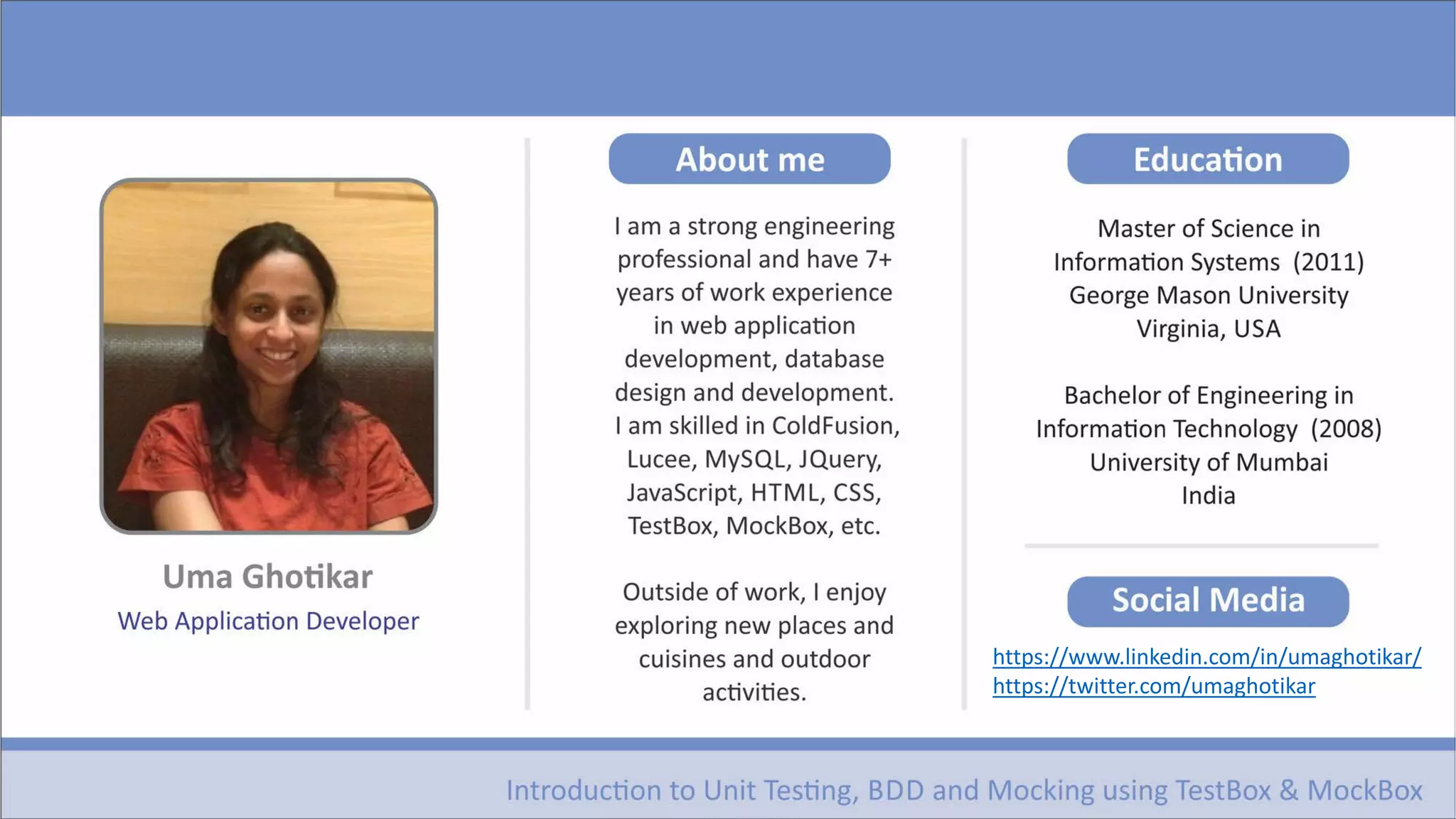 Uma Ghotikar
Web Application Developer

About me

I am a strong engineering professional and have 7+ years of work experience in web application development, database design and development. I am skilled in ColdFusion, Lucee, MySQL, JQuery, JavaScript, HTML, CSS, TestBox, MockBox, etc.

Outside of work, I enjoy exploring new places and cuisines and outdoor activities.

Education

Master of Science in Information Systems (2011)
George Mason University
Virginia, USA

Bachelor of Engineering in Information Technology (2008)
University of Mumbai
India

Social Media

https://www.linkedin.com/in/umaghotikar/
https://twitter.com/umaghotikar

Introduction to Unit Testing, BDD and Mocking using TestBox & MockBox